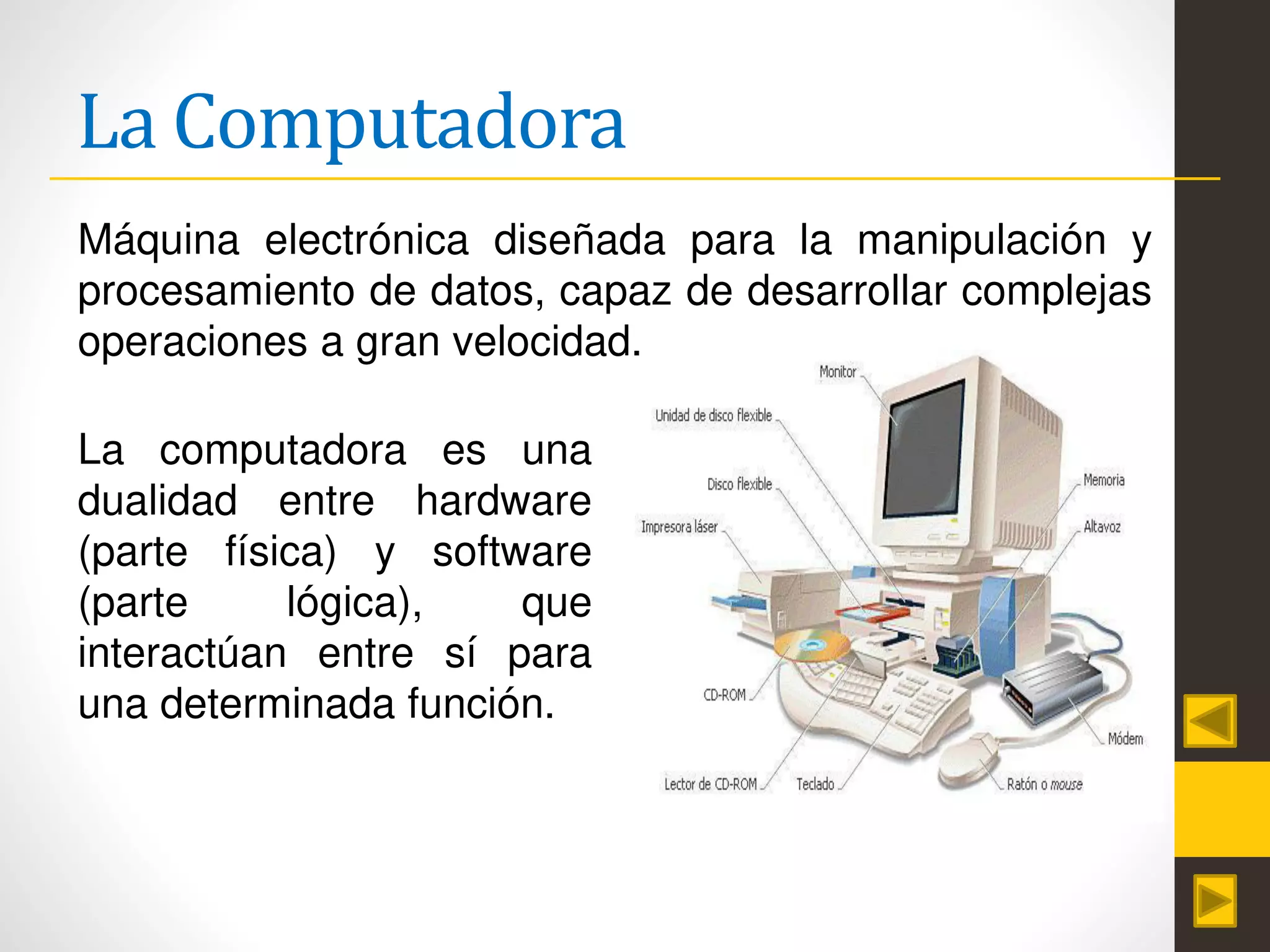 La Computadora

Máquina electrónica diseñada para la manipulación y procesamiento de datos, capaz de desarrollar complejas operaciones a gran velocidad.

La computadora es una dualidad entre hardware (parte física) y software (parte lógica), que interactúan entre sí para una determinada función.

Monitor
Unidad de disco flexible
Disco flexible
Impresora láser
Memoria
Altavoz
CD-ROM
Módem
Lector de CD-ROM
Teclado
Ratón o mouse